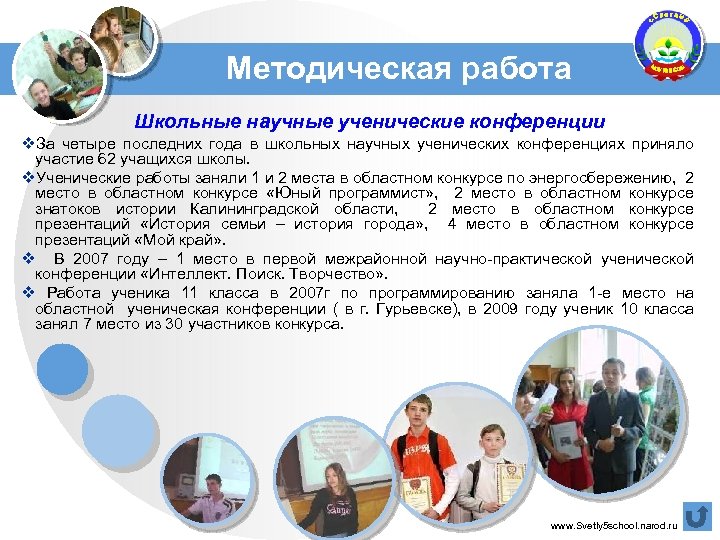 Методическая работа

Школьные научные ученические конференции

❖За четыре последних года в школьных научных ученических конференциях приняло участие 62 учащихся школы.

❖Ученические работы заняли 1 и 2 места в областном конкурсе по энергосбережению, 2 место в областном конкурсе «Юный программист», 2 место в областном конкурсе знатоков истории Калининградской области, 2 место в областном конкурсе презентаций «История семьи – история города», 4 место в областном конкурсе презентаций «Мой край».

❖ В 2007 году – 1 место в первой межрайонной научно-практической ученической конференции «Интеллект. Поиск. Творчество».

❖ Работа ученика 11 класса в 2007г по программированию заняла 1-е место на областной ученическая конференции ( в г. Гурьевске), в 2009 году ученик 10 класса занял 7 место из 30 участников конкурса.

www.Svetly5school.narod.ru